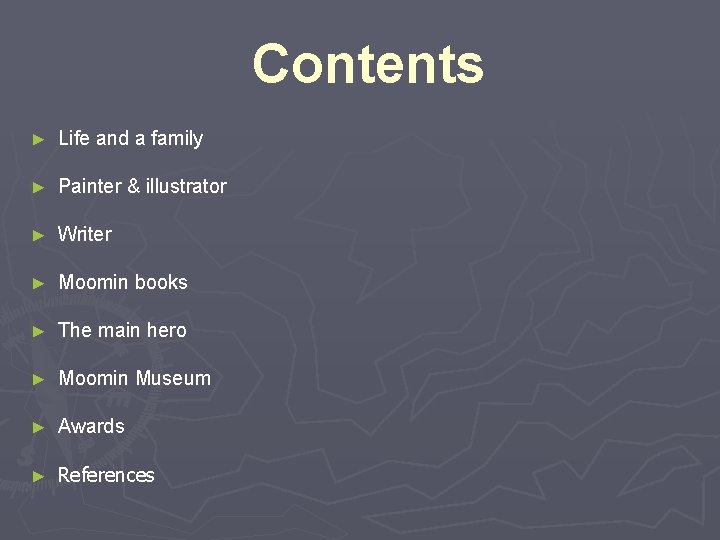 Contents

► Life and a family

► Painter & illustrator

► Writer

► Moomin books

► The main hero

► Moomin Museum

► Awards

► References